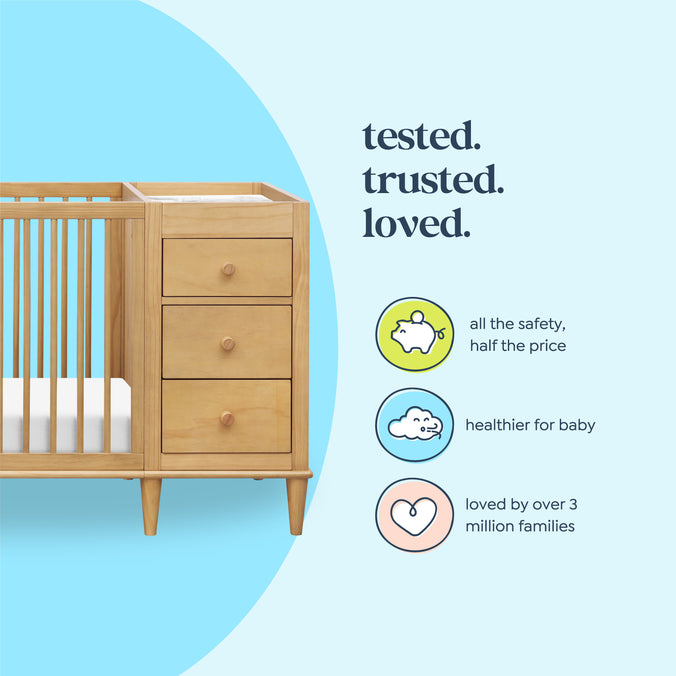 tested.
trusted.
loved.

all the safety, half the price

healthier for baby

loved by over 3 million families